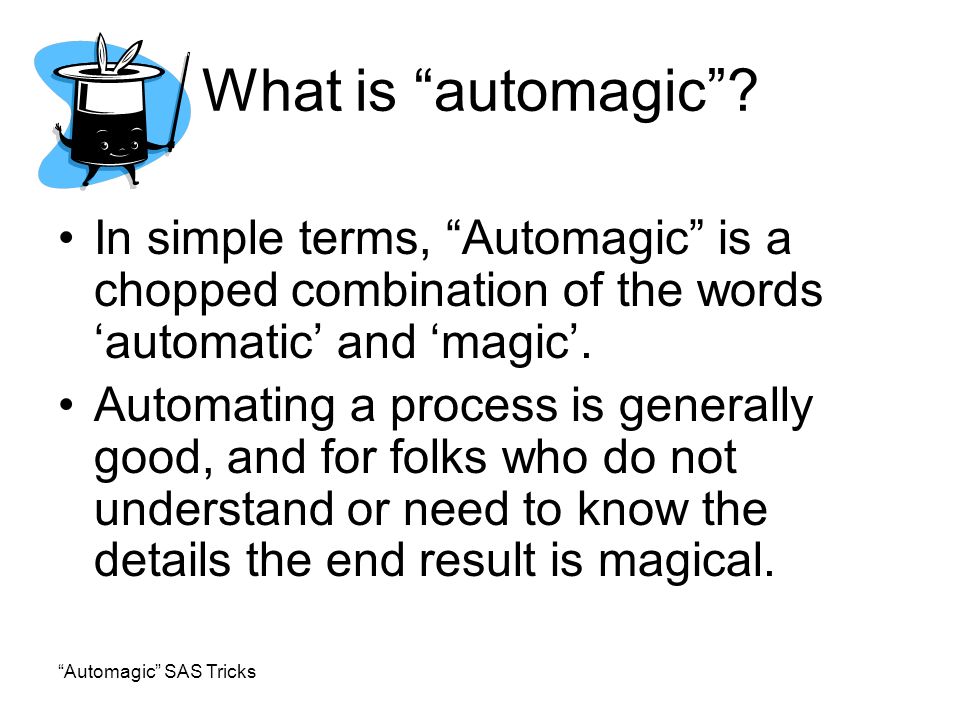 What is “automagic”?

• In simple terms, “Automagic” is a chopped combination of the words ‘automatic’ and ‘magic’.

• Automating a process is generally good, and for folks who do not understand or need to know the details the end result is magical.

“Automagic” SAS Tricks